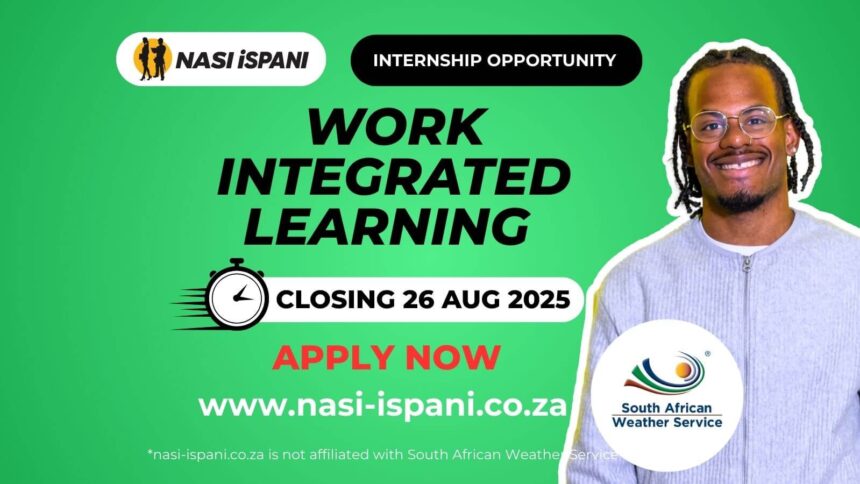 NASI iSPANI

INTERNSHIP OPPORTUNITY

WORK INTEGRATED LEARNING

CLOSING 26 AUG 2025

APPLY NOW

www.nasi-ispani.co.za

South African Weather Service

*nasi-ispani.co.za is not affiliated with South African Weather Service